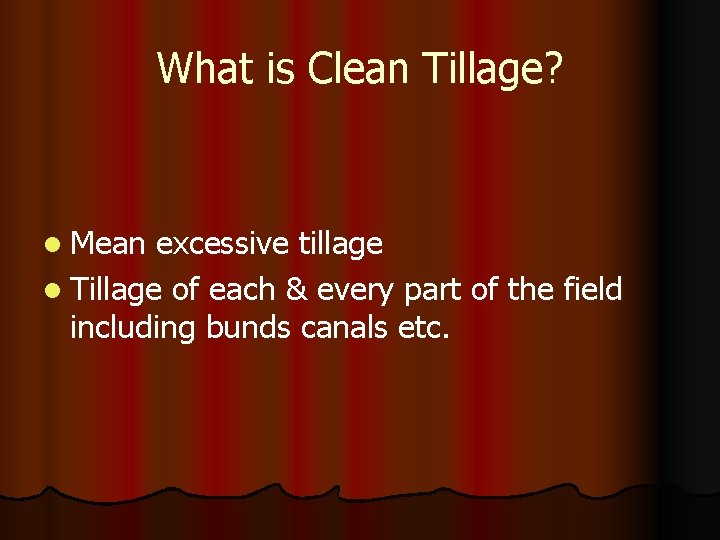 What is Clean Tillage?

- Mean excessive tillage
- Tillage of each & every part of the field including bunds canals etc.